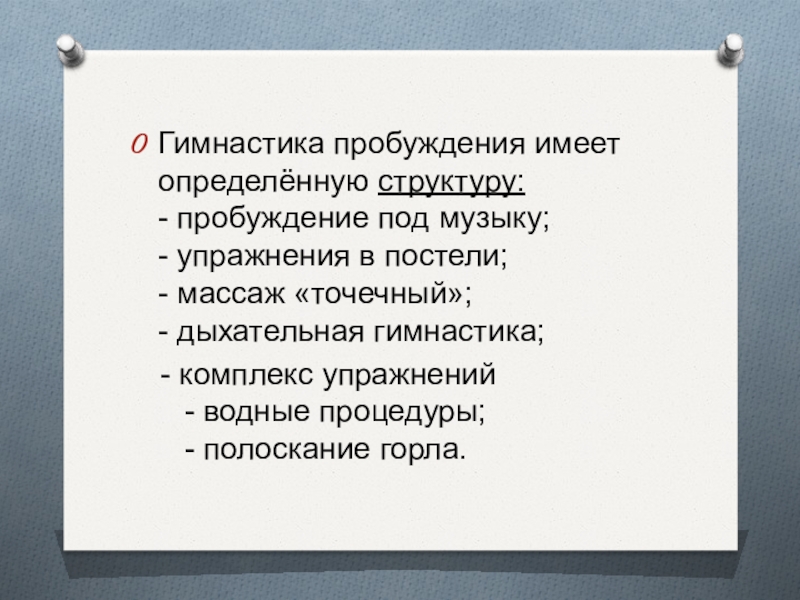 Гимнастика пробуждения имеет определённую структуру:
- пробуждение под музыку;
- упражнения в постели;
- массаж «точечный»;
- дыхательная гимнастика;
- комплекс упражнений
- водные процедуры;
- полоскание горла.